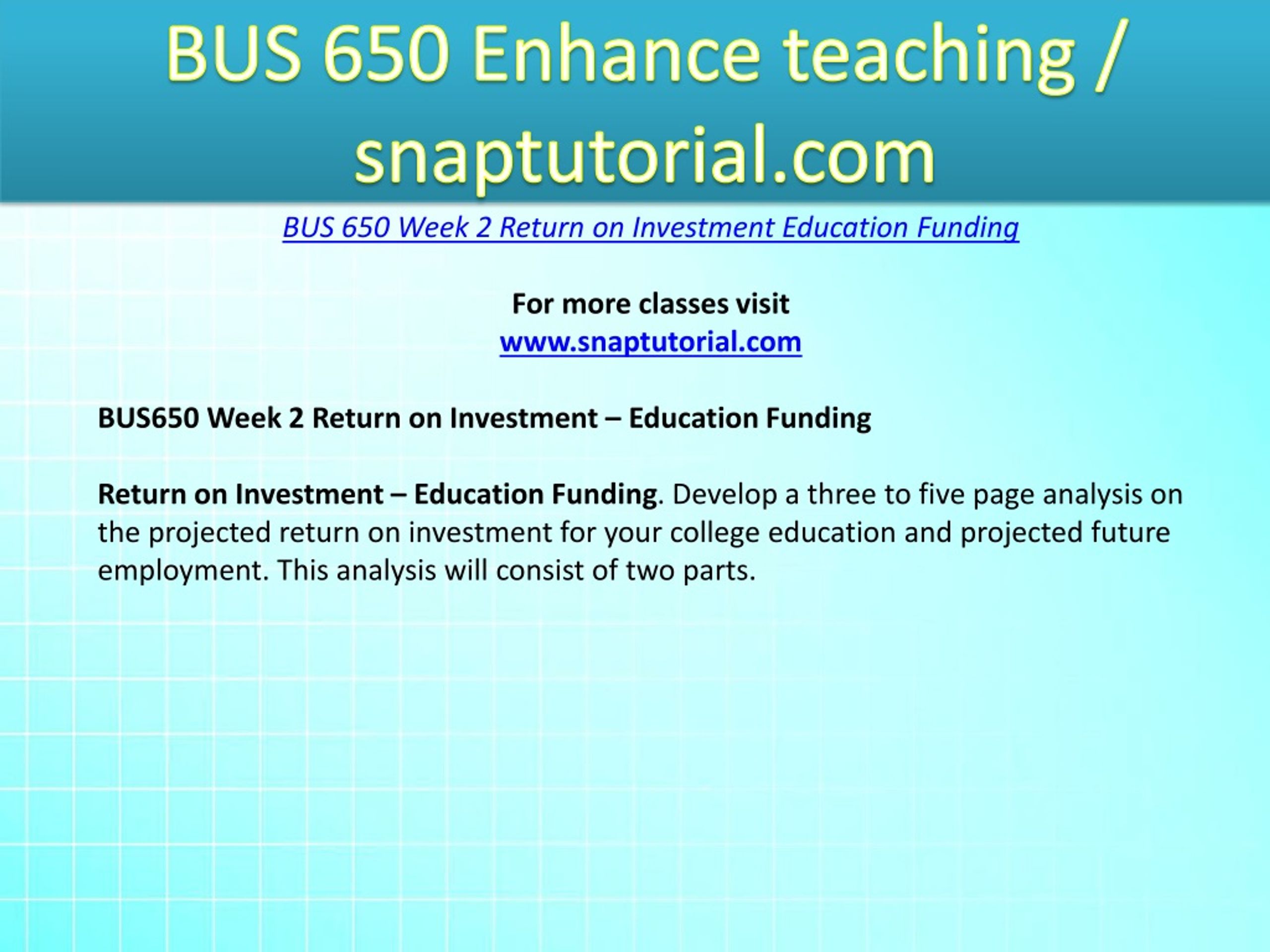 BUS 650 Enhance teaching / snaptutorial.com

BUS 650 Week 2 Return on Investment Education Funding

For more classes visit
www.snaptutorial.com

BUS650 Week 2 Return on Investment – Education Funding

Return on Investment – Education Funding. Develop a three to five page analysis on the projected return on investment for your college education and projected future employment. This analysis will consist of two parts.